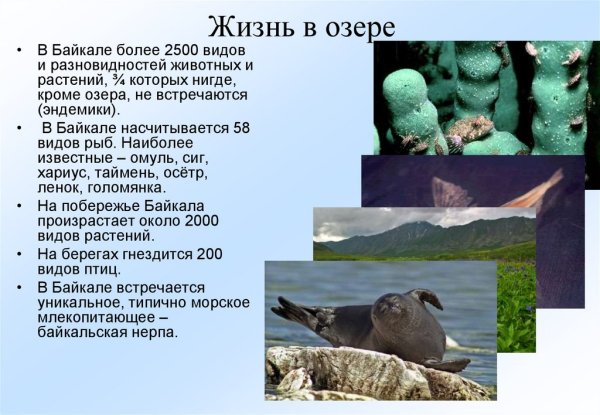 Жизнь в озере

• В Байкале более 2500 видов и разновидностей животных и растений, ¾ которых нигде, кроме озера, не встречаются (эндемики).
• В Байкале насчитывается 58 видов рыб. Наиболее известные – омуль, сиг, хариус, таймень, осётр, ленок, голомянка.
• На побережье Байкала произрастает около 2000 видов растений.
• На берегах гнездится 200 видов птиц.
• В Байкале встречается уникальное, типично морское млекопитающее – байкальская нерпа.